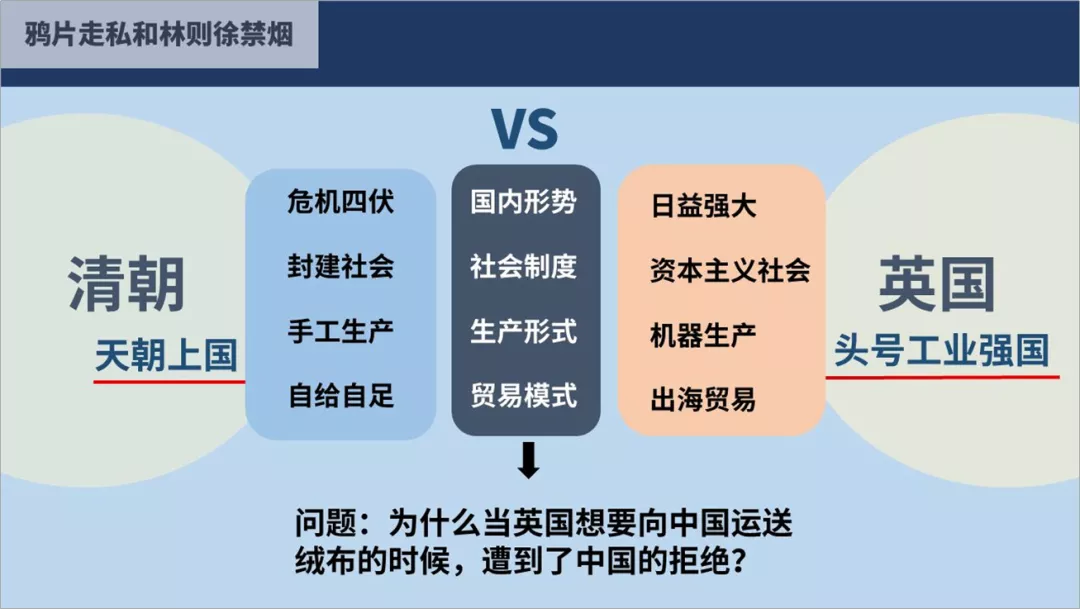 鸦片走私和林则徐禁烟

VS

清朝
天朝上国

危机四伏
封建社会
手工生产
自给自足

国内形势
社会制度
生产形式
贸易模式

日益强大
资本主义社会
机器生产
出海贸易

英国
头号工业强国

问题：为什么当英国想要向中国运送绒布的时候，遭到了中国的拒绝？